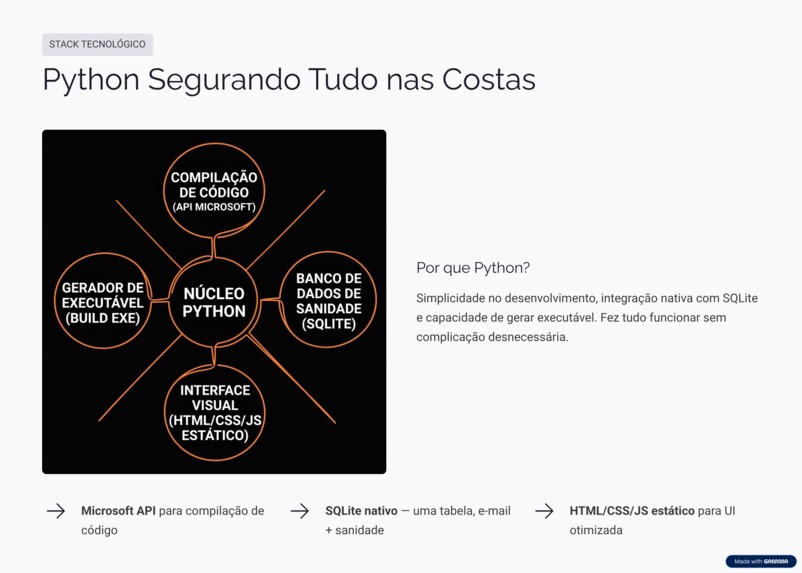 STACK TECNOLÓGICO

Python Segurando Tudo nas Costas

COMPILAÇÃO DE CÓDIGO (API MICROSOFT)

GERADOR DE EXECUTÁVEL (BUILD EXE)

NÚCLEO PYTHON

BANCO DE DADOS DE SANIDADE (SQLITE)

INTERFACE VISUAL (HTML/CSS/JS ESTÁTICO)

Por que Python?

Simplicidade no desenvolvimento, integração nativa com SQLite e capacidade de gerar executável. Fez tudo funcionar sem complicação desnecessária.

→ Microsoft API para compilação de código

→ SQLite nativo — uma tabela, e-mail + sanidade

→ HTML/CSS/JS estático para UI otimizada

Made with GAMMA